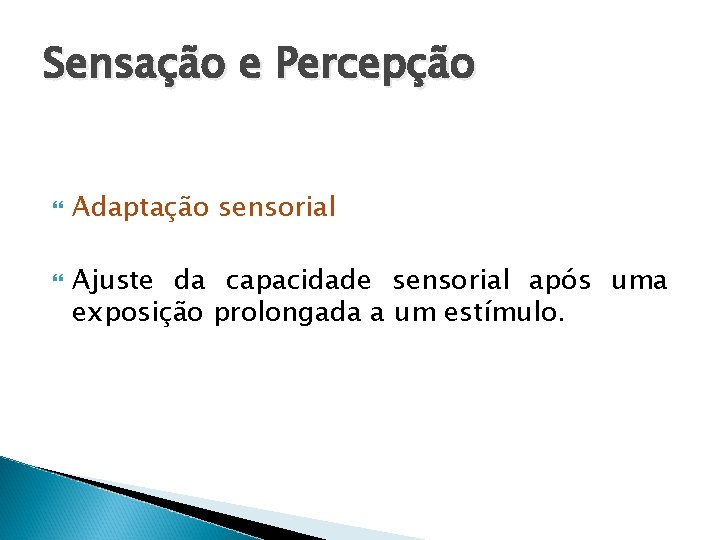 Sensação e Percepção

Adaptação sensorial

Ajuste da capacidade sensorial após uma exposição prolongada a um estímulo.